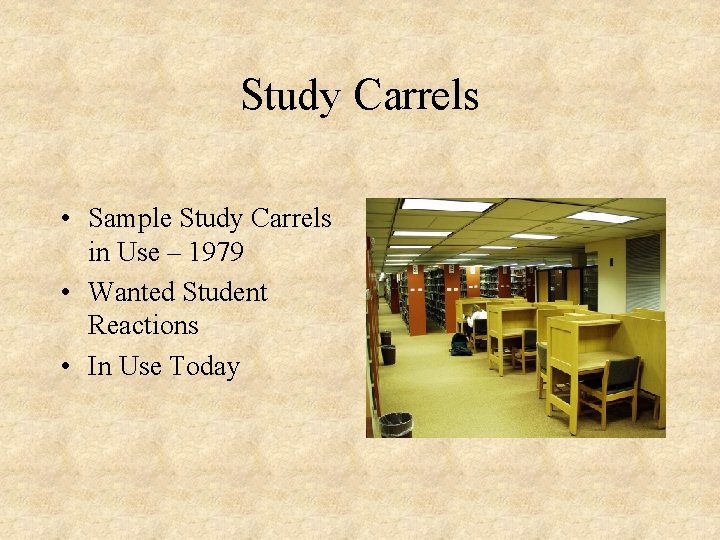 Study Carrels

• Sample Study Carrels in Use – 1979
• Wanted Student Reactions
• In Use Today